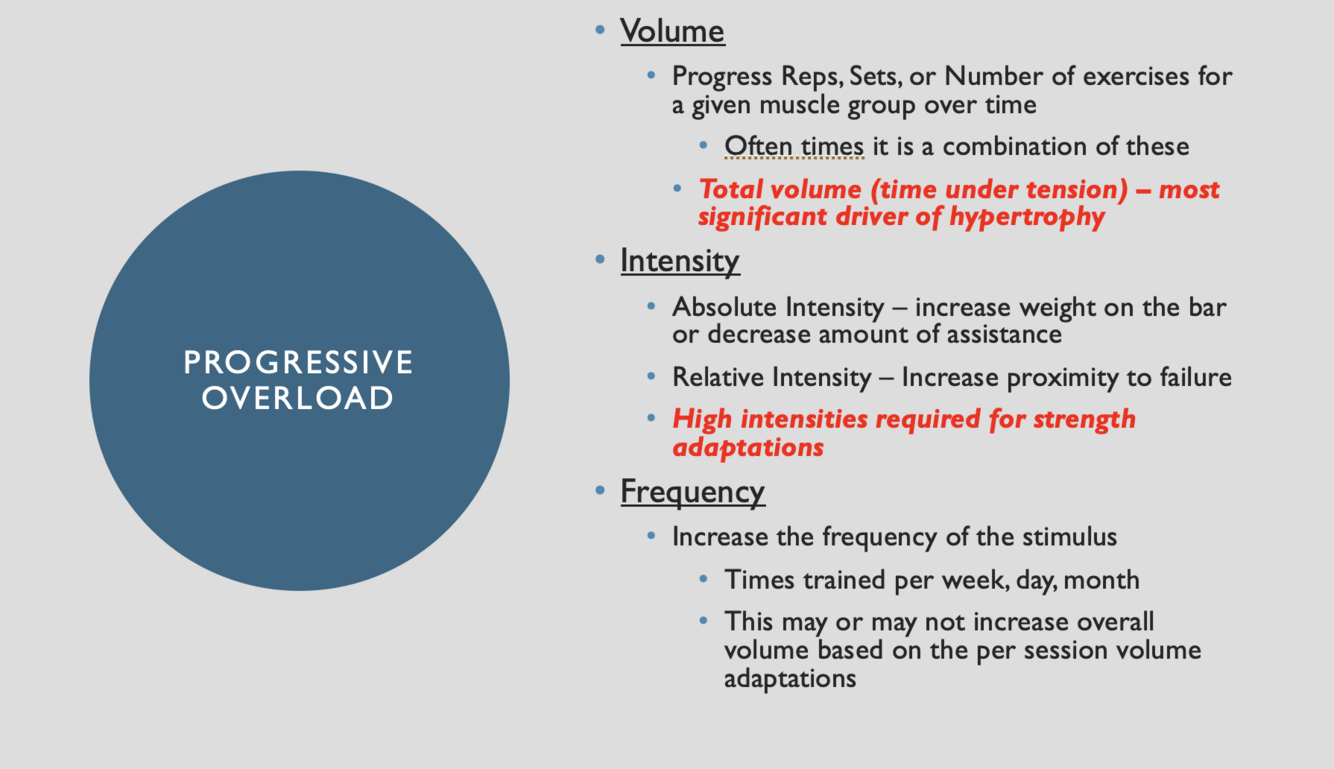 PROGRESSIVE OVERLOAD

• Volume
  • Progress Reps, Sets, or Number of exercises for a given muscle group over time
    • Often times it is a combination of these
  • Total volume (time under tension) – most significant driver of hypertrophy
• Intensity
  • Absolute Intensity – increase weight on the bar or decrease amount of assistance
  • Relative Intensity – Increase proximity to failure
  • High intensities required for strength adaptations
• Frequency
  • Increase the frequency of the stimulus
    • Times trained per week, day, month
    • This may or may not increase overall volume based on the per session volume adaptations